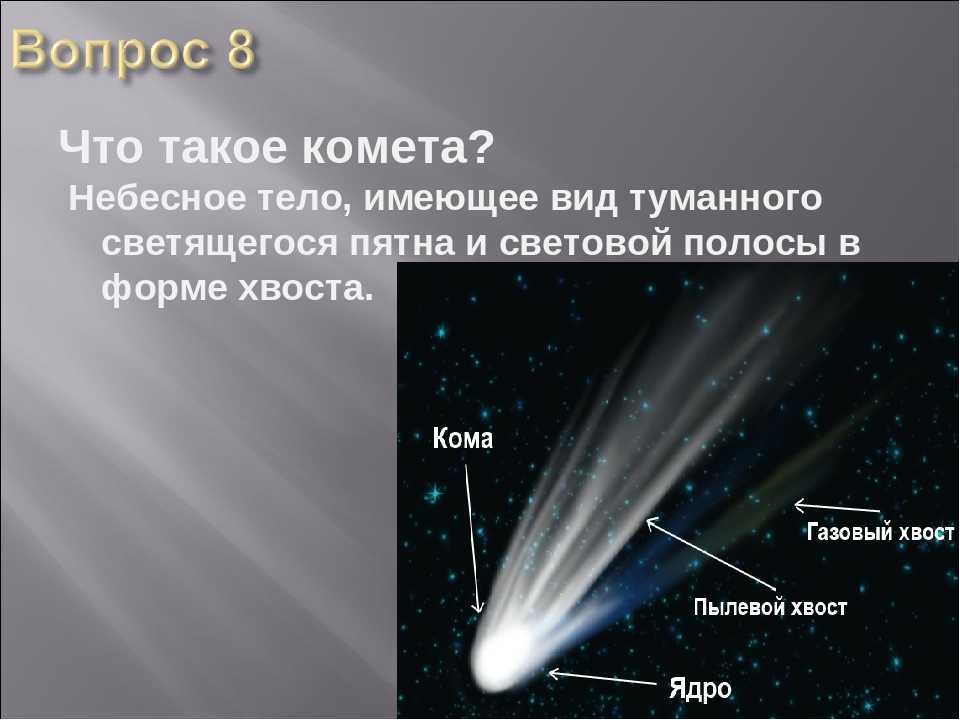 Вопрос 8

Что такое комета?

Небесное тело, имеющее вид туманного светящегося пятна и световой полосы в форме хвоста.

Кома

Газовый хвост

Пылевой хвост

Ядро